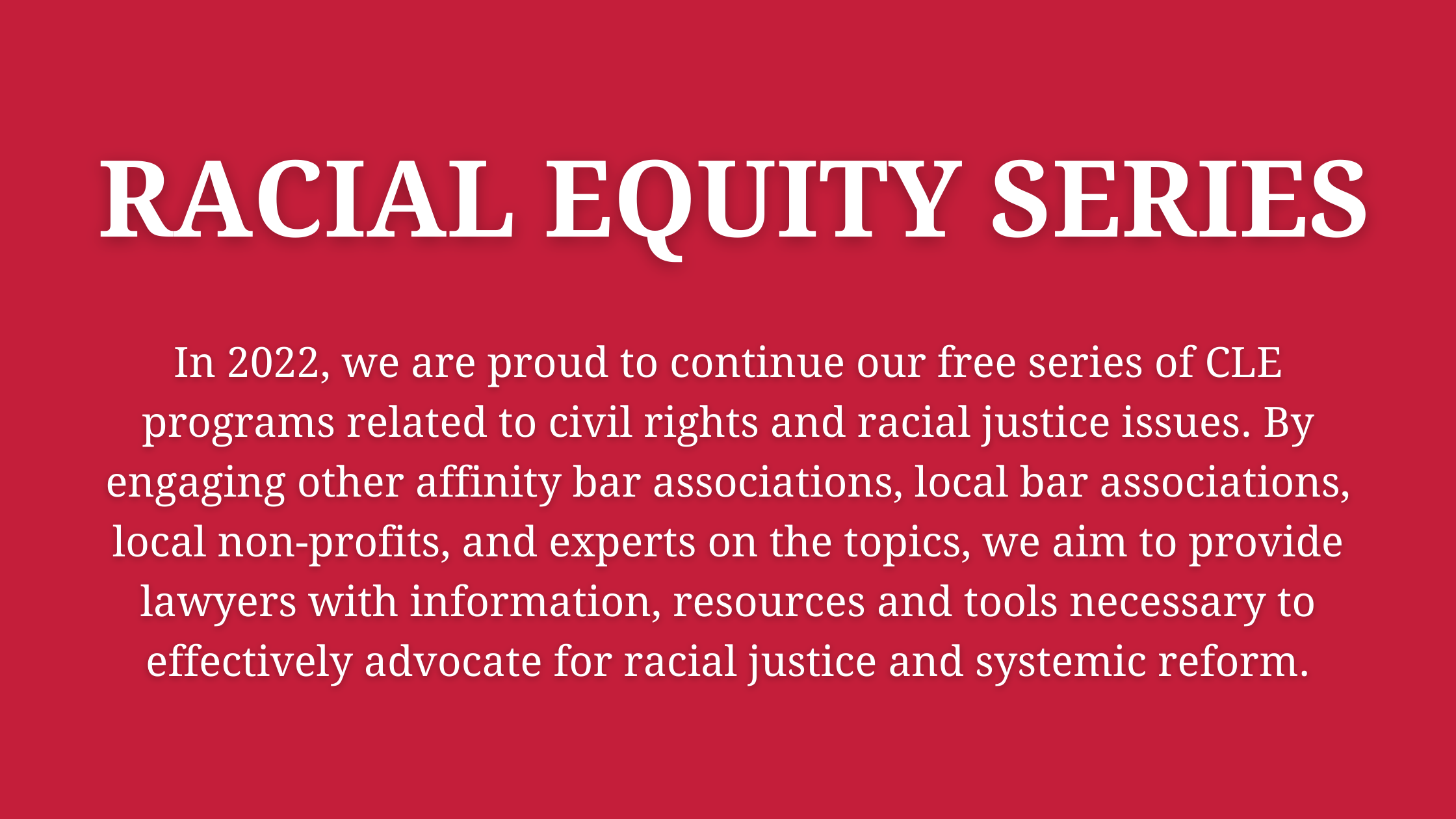 RACIAL EQUITY SERIES

In 2022, we are proud to continue our free series of CLE programs related to civil rights and racial justice issues. By engaging other affinity bar associations, local bar associations, local non-profits, and experts on the topics, we aim to provide lawyers with information, resources and tools necessary to effectively advocate for racial justice and systemic reform.